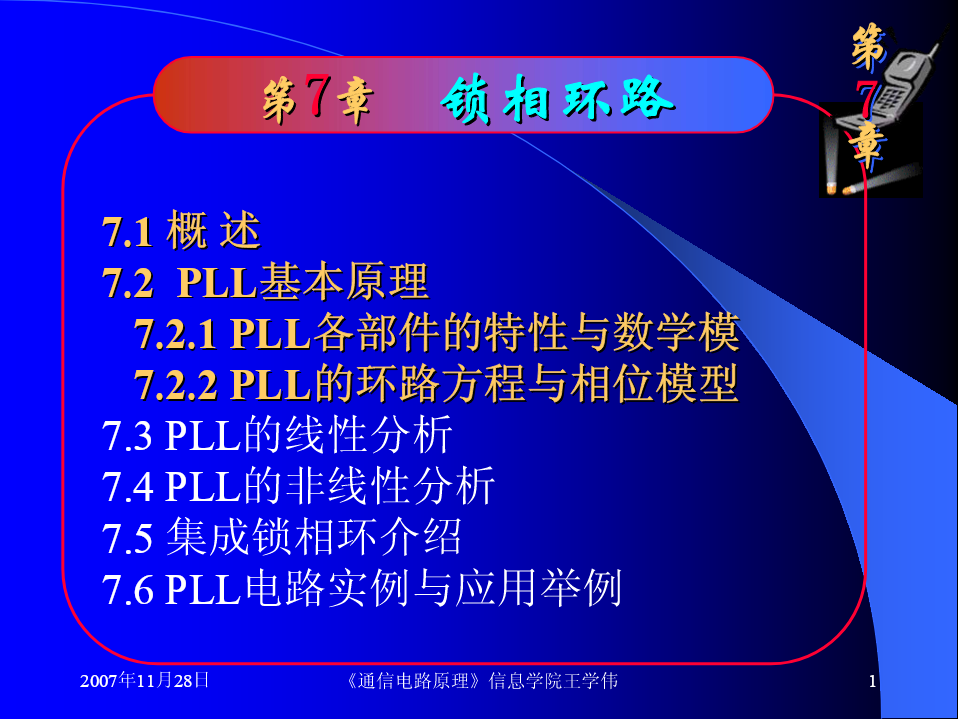 第7章　锁相环路

第7章

7.1 概 述
7.2 PLL基本原理
7.2.1 PLL各部件的特性与数学模
7.2.2 PLL的环路方程与相位模型
7.3 PLL的线性分析
7.4 PLL的非线性分析
7.5 集成锁相环介绍
7.6 PLL电路实例与应用举例

2007年11月28日　《通信电路原理》信息学院王学伟　1